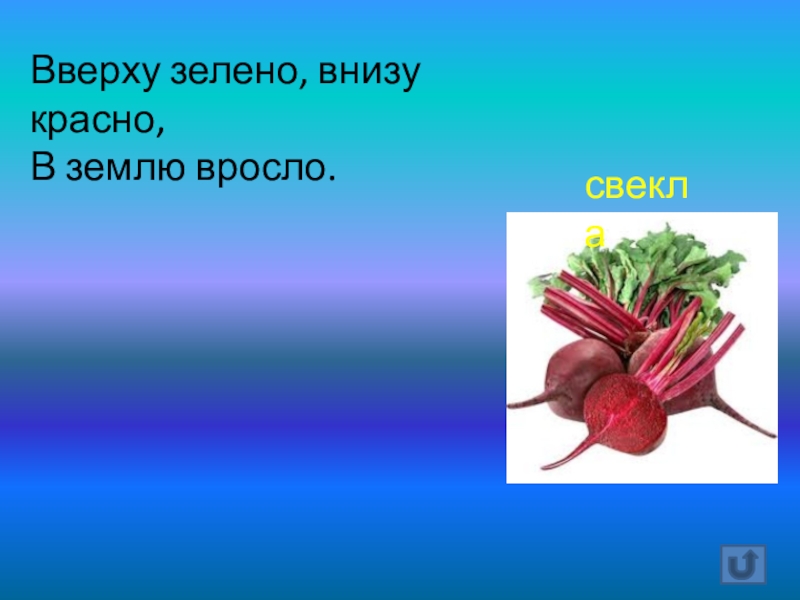 Вверху зелено, внизу красно,
В землю вросло.

свекла